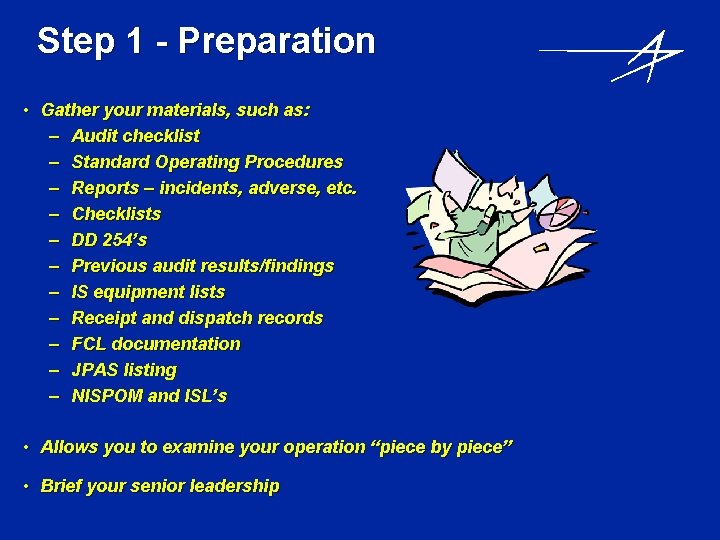 Step 1 - Preparation

• Gather your materials, such as:
– Audit checklist
– Standard Operating Procedures
– Reports – incidents, adverse, etc.
– Checklists
– DD 254's
– Previous audit results/findings
– IS equipment lists
– Receipt and dispatch records
– FCL documentation
– JPAS listing
– NISPOM and ISL's

• Allows you to examine your operation "piece by piece"

• Brief your senior leadership